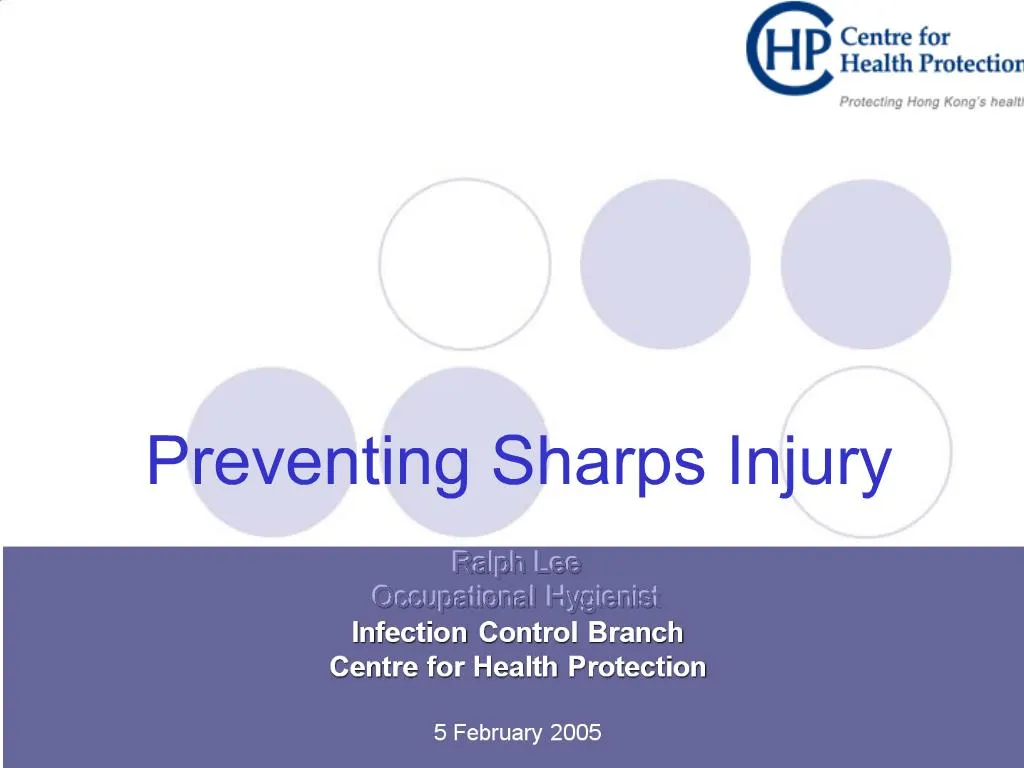 CHP Centre for Health Protection
Protecting Hong Kong's health

Preventing Sharps Injury

Ralph Lee
Occupational Hygienist
Infection Control Branch
Centre for Health Protection

5 February 2005